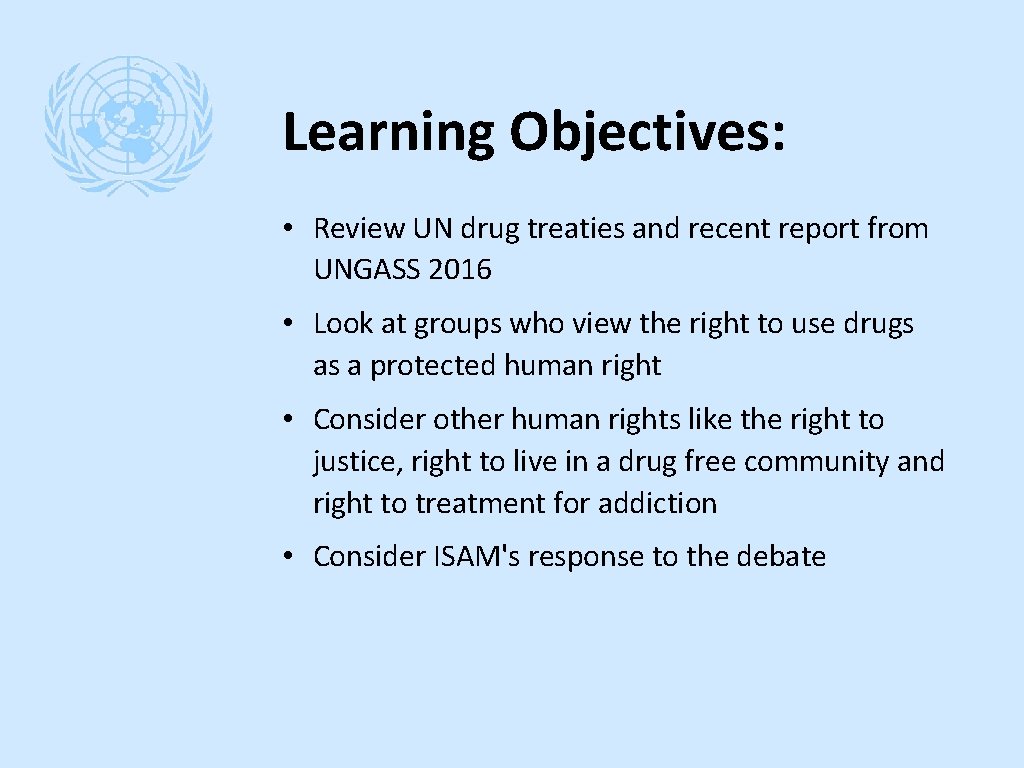 Learning Objectives:

• Review UN drug treaties and recent report from UNGASS 2016

• Look at groups who view the right to use drugs as a protected human right

• Consider other human rights like the right to justice, right to live in a drug free community and right to treatment for addiction

• Consider ISAM's response to the debate